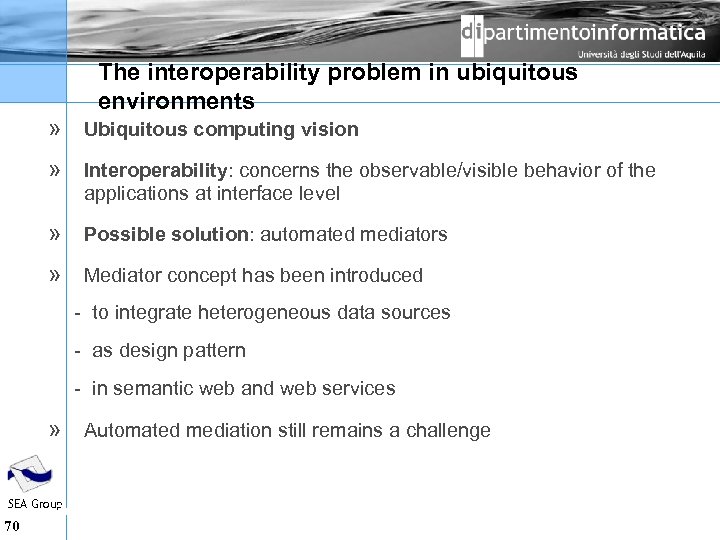 dipartimentoinformatica
Università degli Studi dell'Aquila

The interoperability problem in ubiquitous environments

» Ubiquitous computing vision

» Interoperability: concerns the observable/visible behavior of the applications at interface level

» Possible solution: automated mediators

» Mediator concept has been introduced

- to integrate heterogeneous data sources

- as design pattern

- in semantic web and web services

» Automated mediation still remains a challenge

SEA Group

70